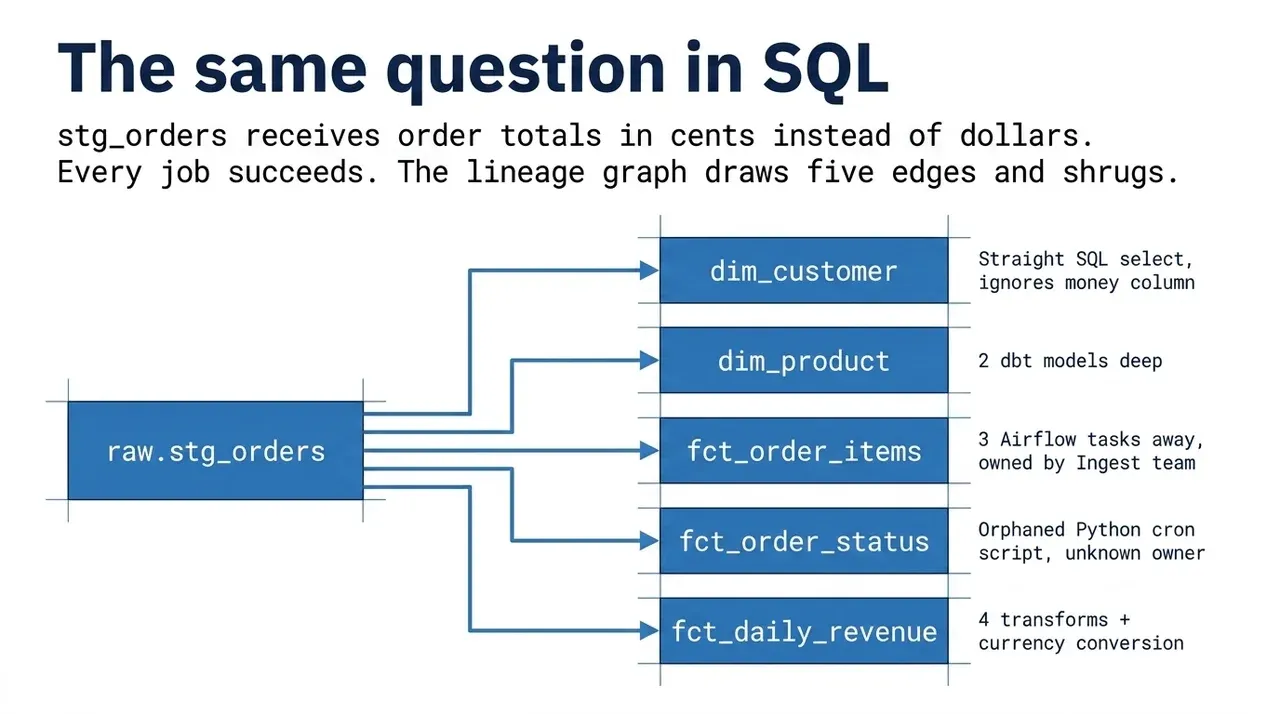 The same question in SQL

stg_orders receives order totals in cents instead of dollars. Every job succeeds. The lineage graph draws five edges and shrugs.

raw.stg_orders

dim_customer

Straight SQL select, ignores money column

dim_product

2 dbt models deep

fct_order_items

3 Airflow tasks away, owned by Ingest team

fct_order_status

Orphaned Python cron script, unknown owner

fct_daily_revenue

4 transforms + currency conversion